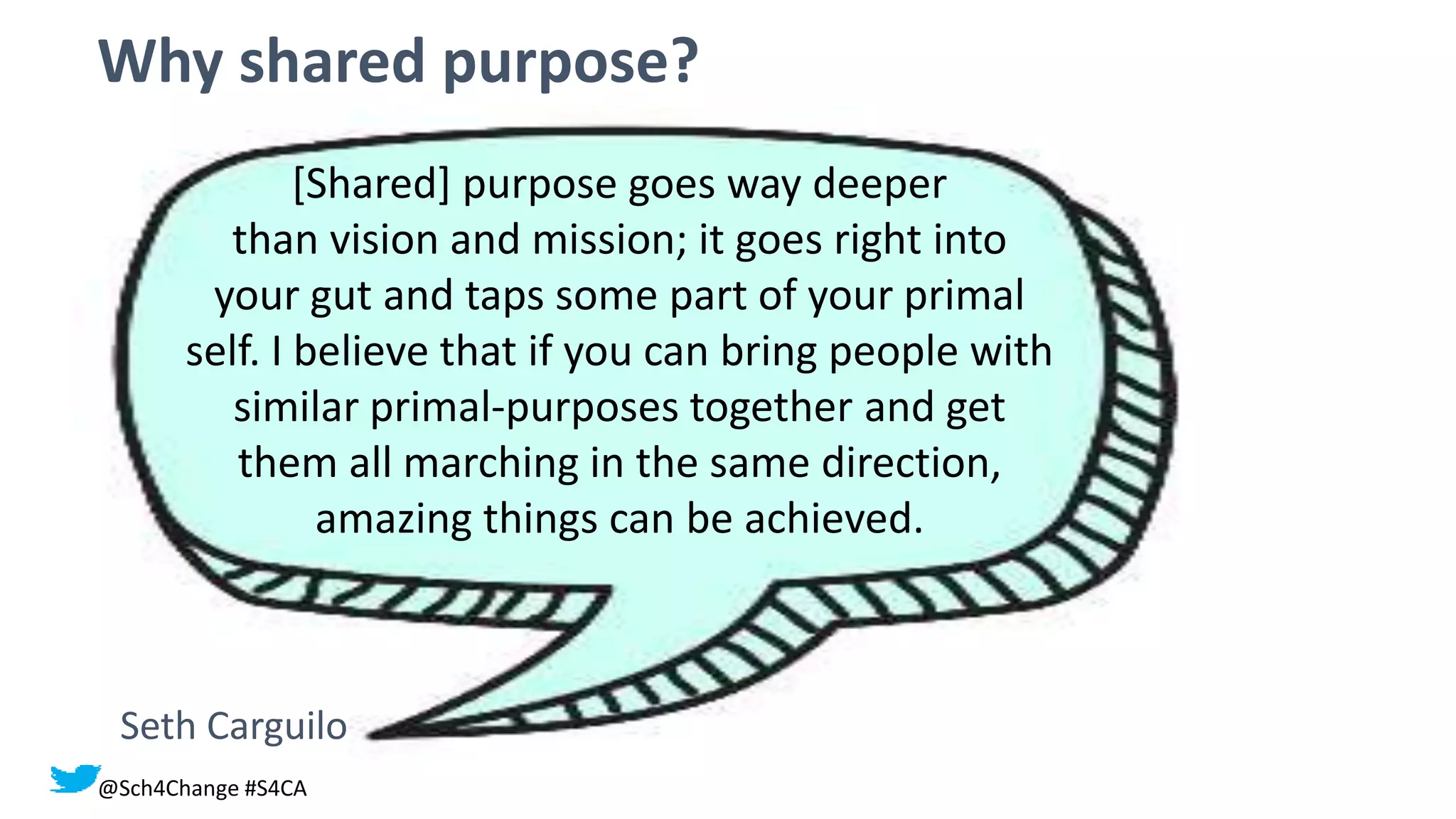 Why shared purpose?

[Shared] purpose goes way deeper than vision and mission; it goes right into your gut and taps some part of your primal self. I believe that if you can bring people with similar primal-purposes together and get them all marching in the same direction, amazing things can be achieved.

Seth Carguilo

@Sch4Change #S4CA